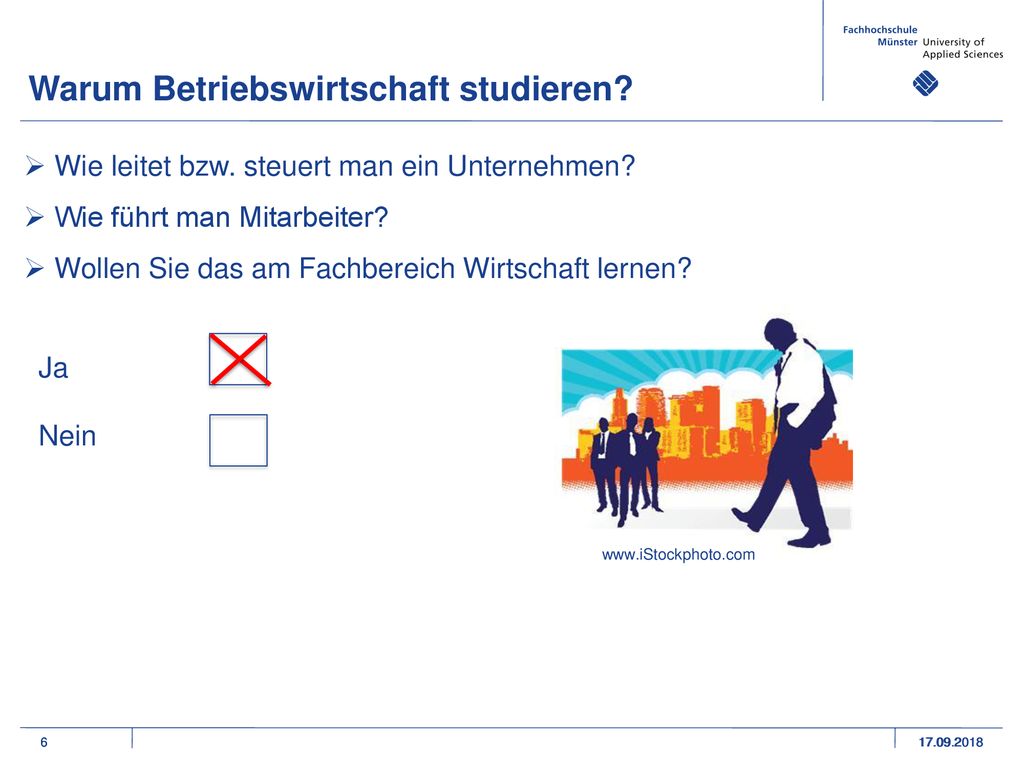 Fachhochschule Münster University of Applied Sciences

Warum Betriebswirtschaft studieren?

➢ Wie leitet bzw. steuert man ein Unternehmen?

➢ Wie führt man Mitarbeiter?

➢ Wollen Sie das am Fachbereich Wirtschaft lernen?

Ja

Nein

www.iStockphoto.com

6

17.09.2018